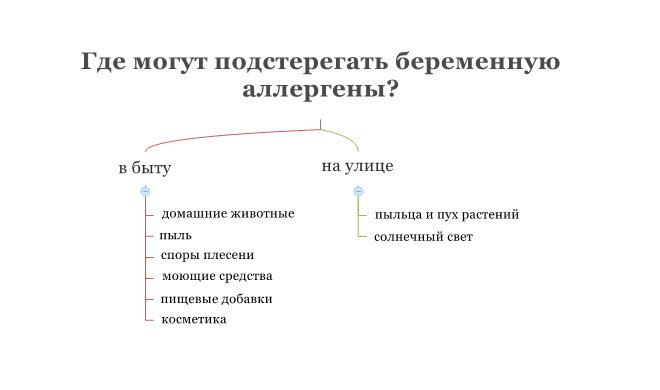 Где могут подстерегать беременную аллергены?

в быту

домашние животные
пыль
споры плесени
моющие средства
пищевые добавки
косметика

на улице

пыльца и пух растений
солнечный свет